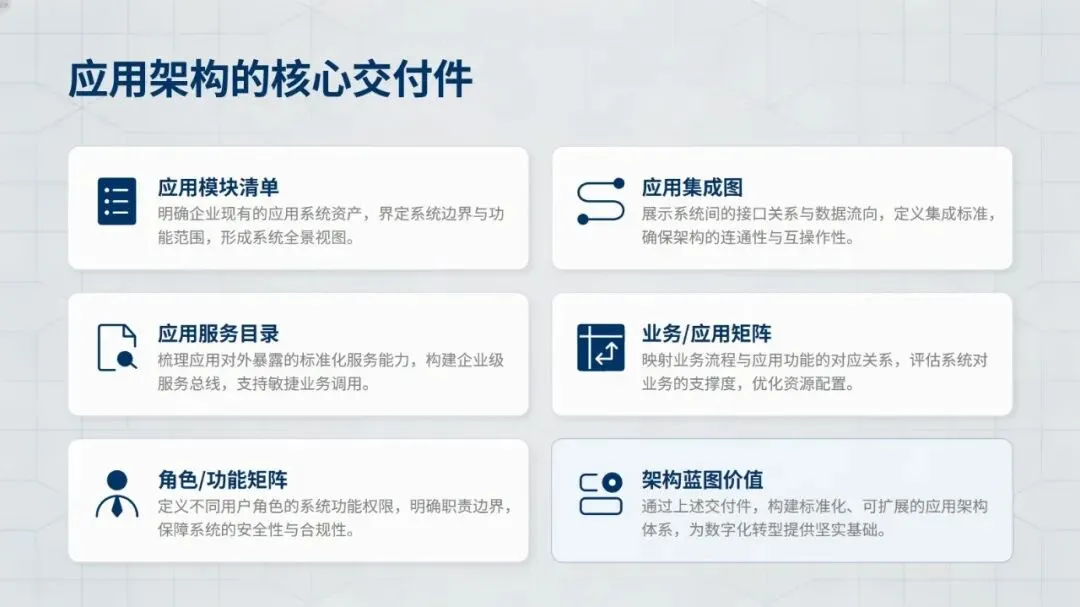 应用架构的核心交付件

应用模块清单
明确企业现有的应用系统资产，界定系统边界与功能范围，形成系统全景视图。

应用集成图
展示系统间的接口关系与数据流向，定义集成标准，确保架构的连通性与互操作性。

应用服务目录
梳理应用对外暴露的标准化服务能力，构建企业级服务总线，支持敏捷业务调用。

业务/应用矩阵
映射业务流程与应用功能的对应关系，评估系统对业务的支撑度，优化资源配置。

角色/功能矩阵
定义不同用户角色的系统功能权限，明确职责边界，保障系统的安全性与合规性。

架构蓝图价值
通过上述交付件，构建标准化、可扩展的应用架构体系，为数字化转型提供坚实基础。